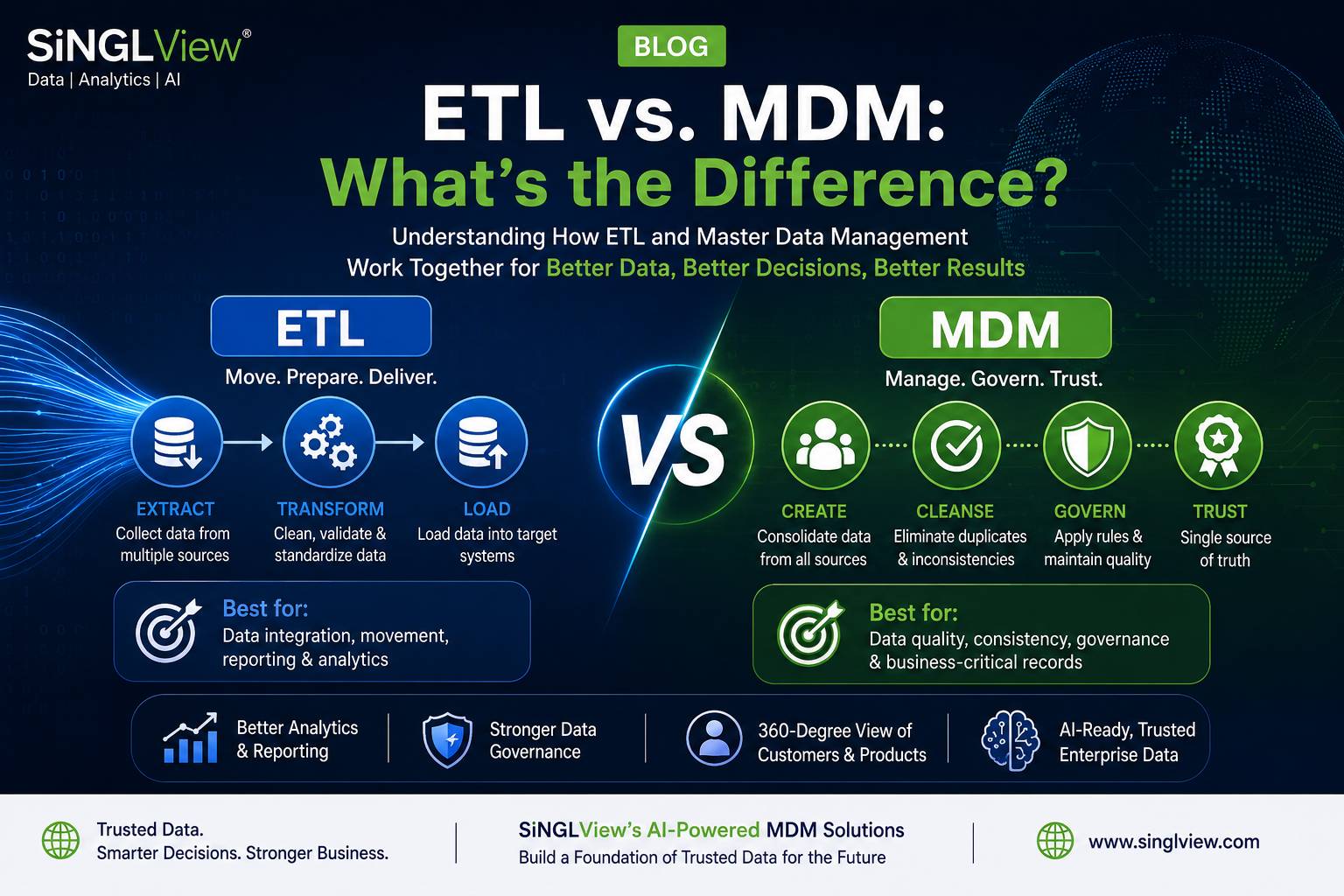 SiNGLView®
Data | Analytics | AI

BLOG

ETL vs. MDM:
What's the Difference?

Understanding How ETL and Master Data Management Work Together for Better Data, Better Decisions, Better Results

ETL
Move. Prepare. Deliver.

EXTRACT
Collect data from multiple sources

TRANSFORM
Clean, validate & standardize data

LOAD
Load data into target systems

Best for:
Data integration, movement, reporting & analytics

VS

MDM
Manage. Govern. Trust.

CREATE
Consolidate data from all sources

CLEANSE
Eliminate duplicates & inconsistencies

GOVERN
Apply rules & maintain quality

TRUST
Single source of truth

Best for:
Data quality, consistency, governance & business-critical records

Better Analytics & Reporting

Stronger Data Governance

360-Degree View of Customers & Products

AI-Ready, Trusted Enterprise Data

Trusted Data.
Smarter Decisions. Stronger Business.

SiNGLView's AI-Powered MDM Solutions
Build a Foundation of Trusted Data for the Future

www.singlview.com